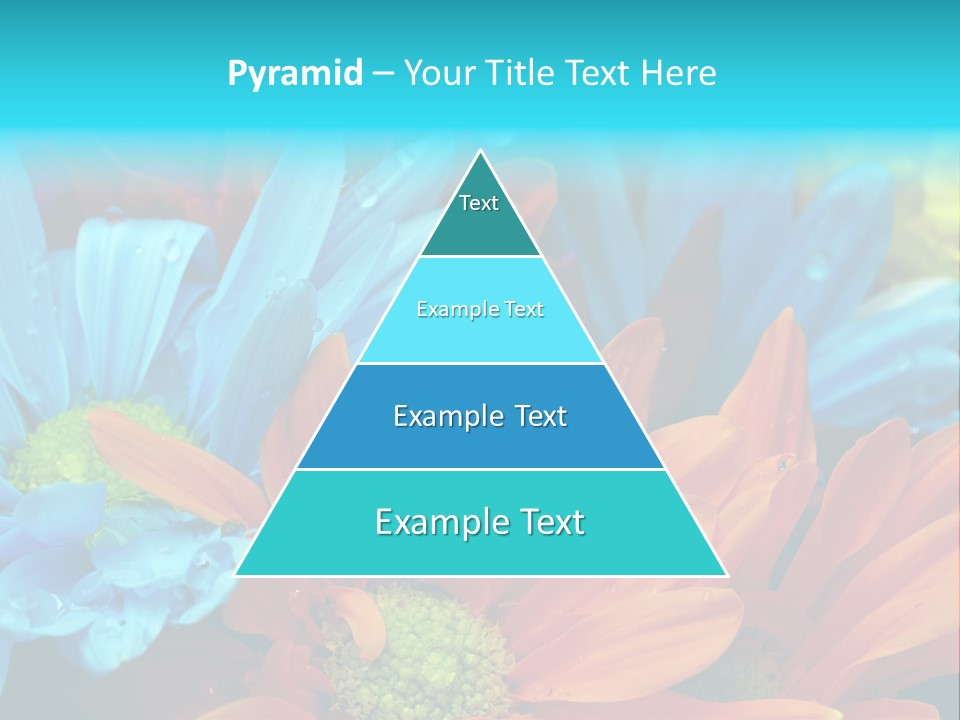 Pyramid – Your Title Text Here

Text

Example Text

Example Text

Example Text